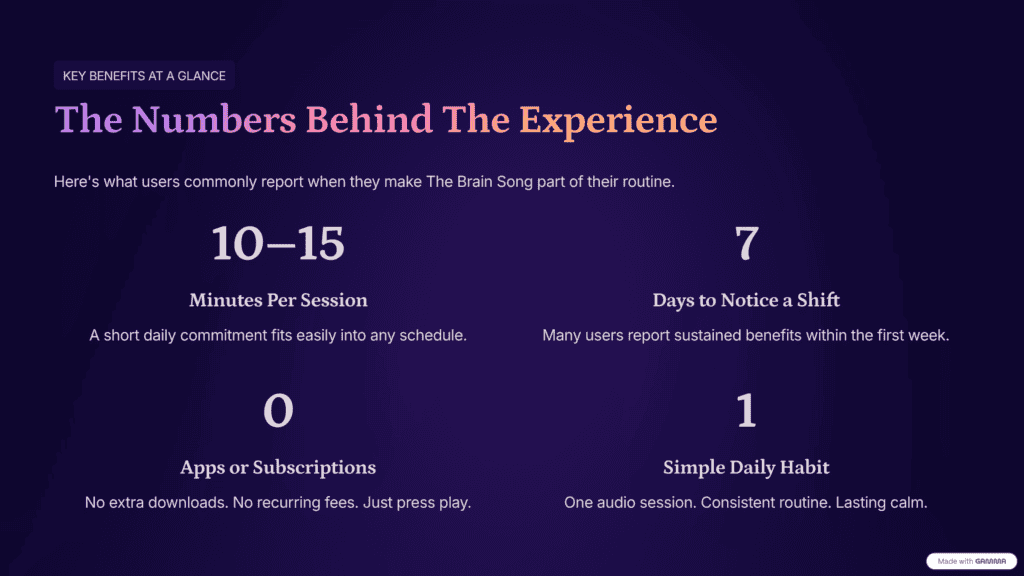 KEY BENEFITS AT A GLANCE

The Numbers Behind The Experience

Here's what users commonly report when they make The Brain Song part of their routine.

10–15

Minutes Per Session

A short daily commitment fits easily into any schedule.

7

Days to Notice a Shift

Many users report sustained benefits within the first week.

0

Apps or Subscriptions

No extra downloads. No recurring fees. Just press play.

1

Simple Daily Habit

One audio session. Consistent routine. Lasting calm.

Made with GAMMA